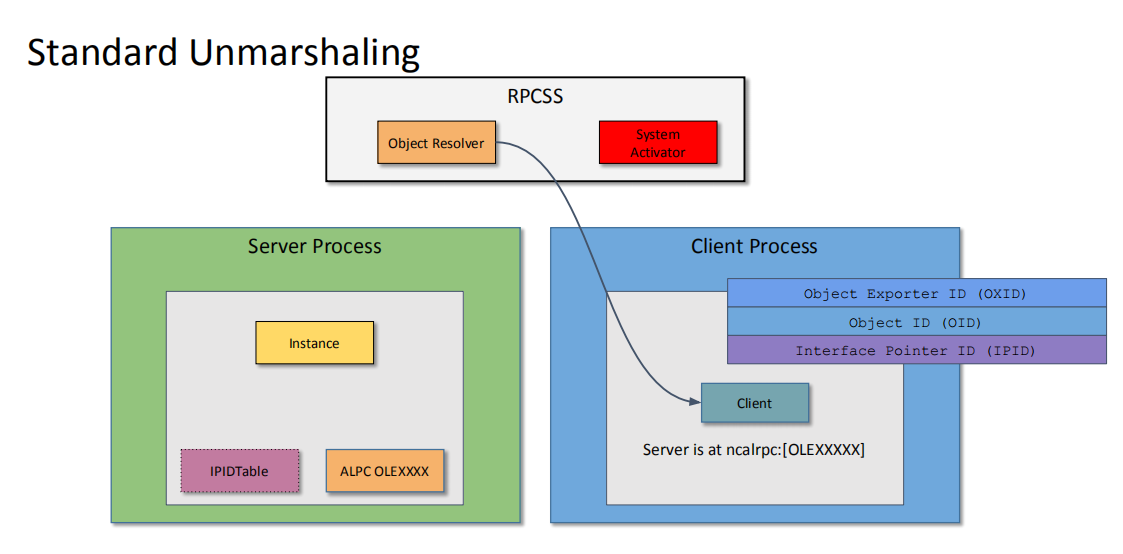 Standard Unmarshaling

RPCSS

Object Resolver

System Activator

Server Process

Instance

IPIDTable

ALPC OLEXXXX

Client Process

Object Exporter ID (OXID)

Object ID (OID)

Interface Pointer ID (IPID)

Client

Server is at ncalrpc:[OLEXXXXX]